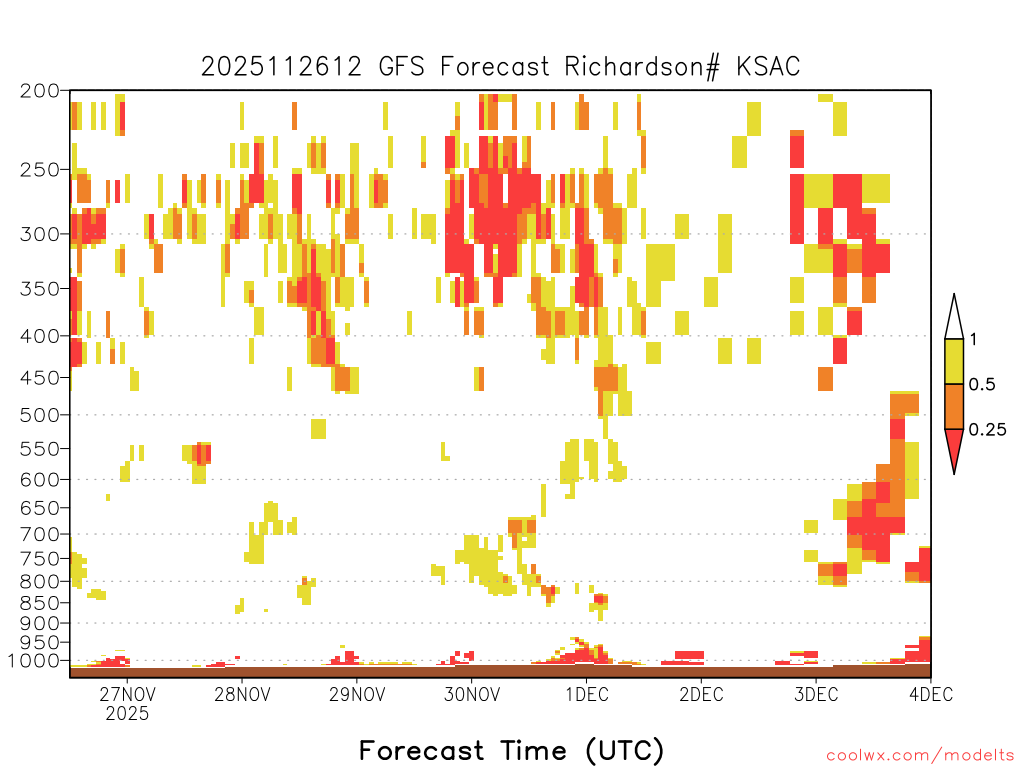 2025112612 GFS Forecast Richardson# KSAC

200
250
300
350
400
450
500
550
600
650
700
750
800
850
900
950
1000

1
0.5
0.25

27NOV
2025
28NOV
29NOV
30NOV
1DEC
2DEC
3DEC
4DEC

Forecast Time (UTC)

coolwx.com/modelts